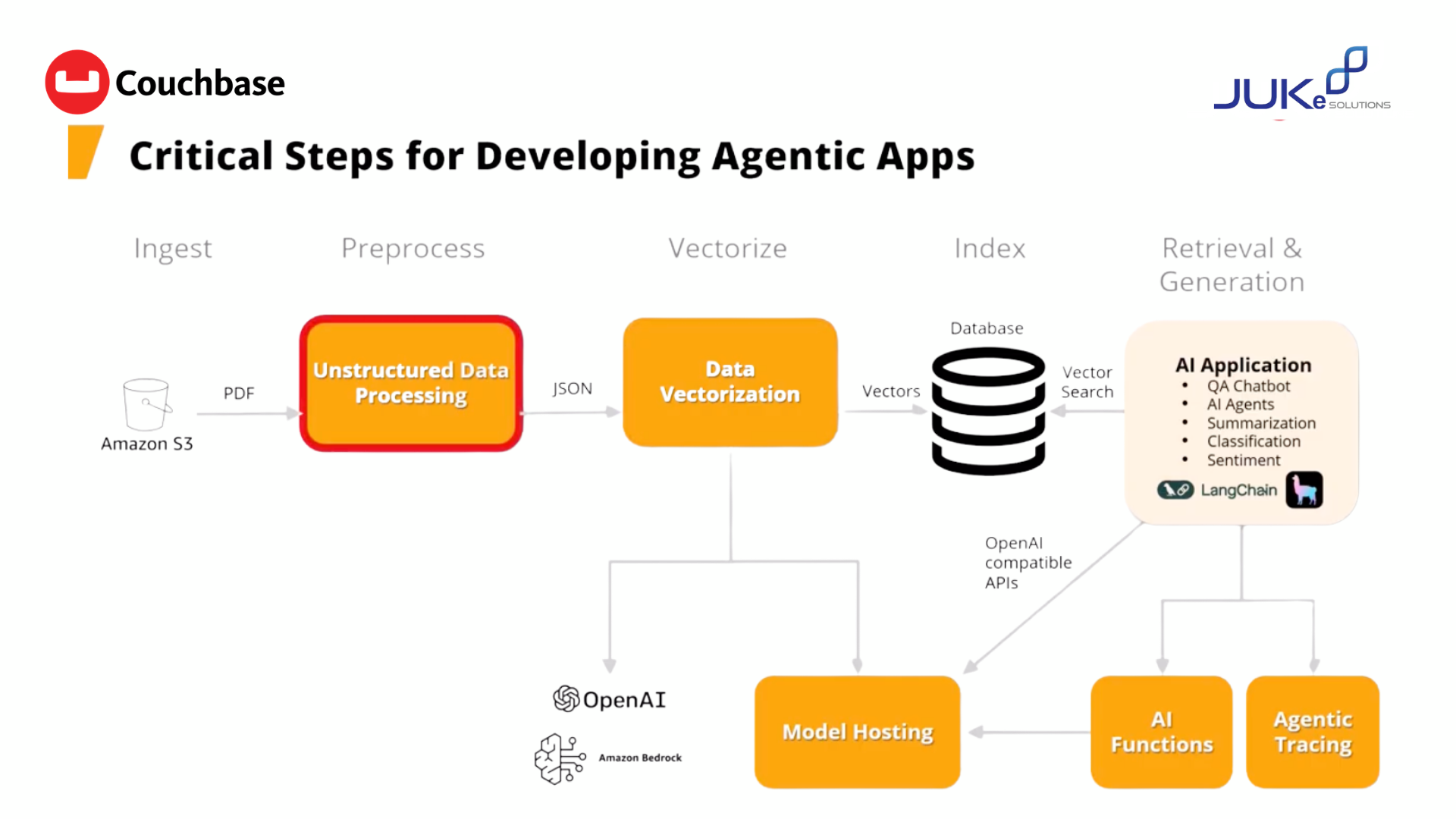 Couchbase

JUKe SOLUTIONS

Critical Steps for Developing Agentic Apps

Ingest

Preprocess

Vectorize

Index

Retrieval & Generation

Amazon S3

PDF

Unstructured Data Processing

JSON

Data Vectorization

Vectors

Database

Vector Search

AI Application
• QA Chatbot
• AI Agents
• Summarization
• Classification
• Sentiment

LangChain

OpenAI compatible APIs

OpenAI

Amazon Bedrock

Model Hosting

AI Functions

Agentic Tracing